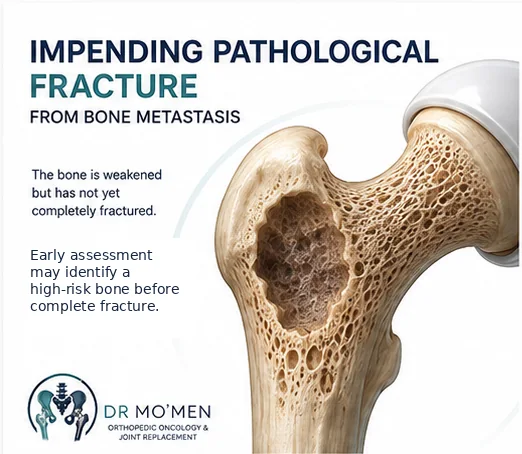 IMPENDING PATHOLOGICAL FRACTURE
FROM BONE METASTASIS

The bone is weakened but has not yet completely fractured.

Early assessment may identify a high-risk bone before complete fracture.

DR MO'MEN
ORTHOPEDIC ONCOLOGY & JOINT REPLACEMENT